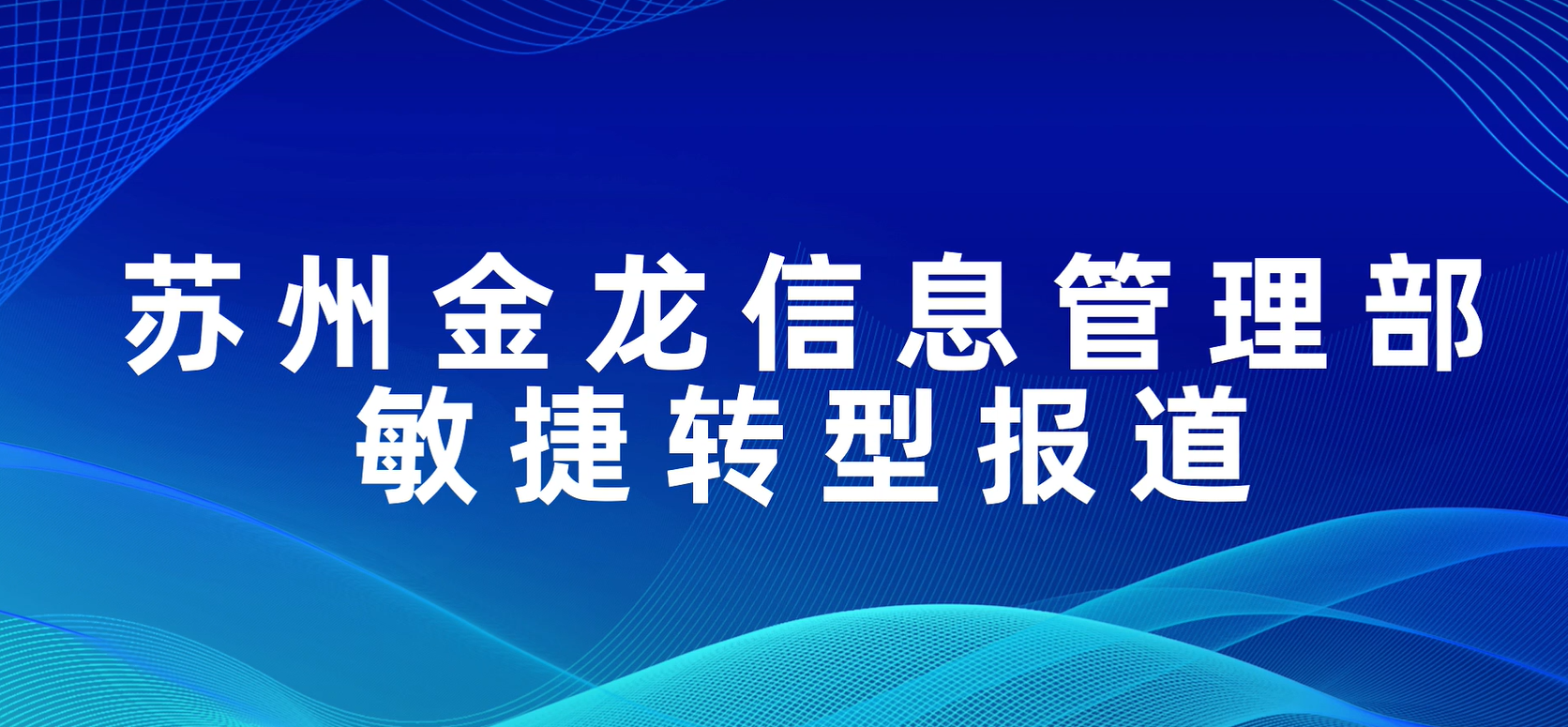 苏州金龙信息管理部
敏捷转型报道